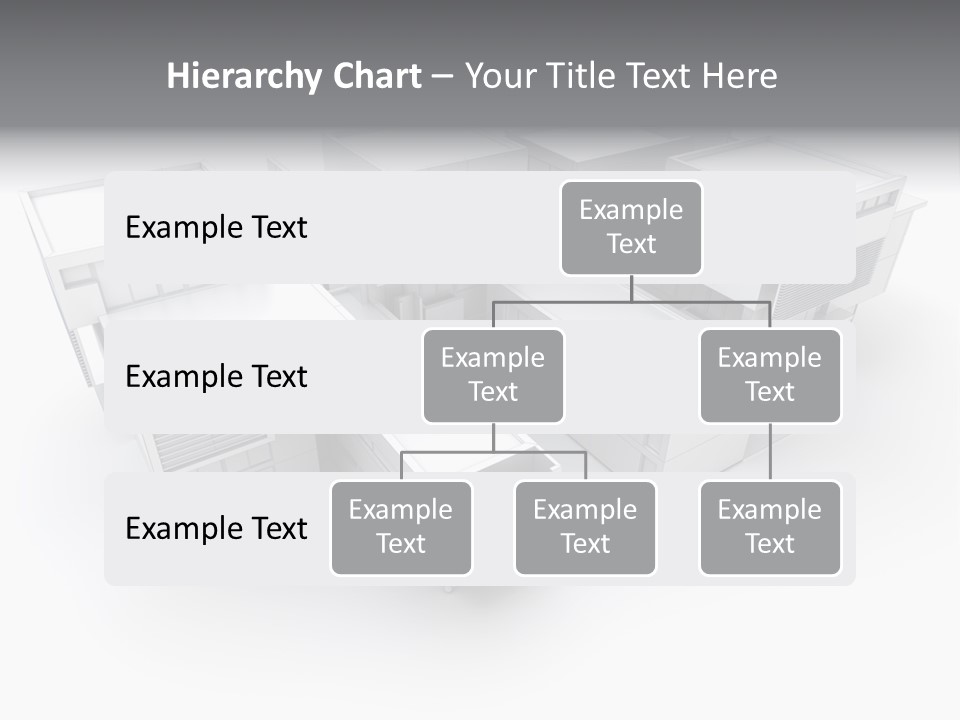 Hierarchy Chart – Your Title Text Here

Example Text

Example Text

Example Text

Example Text

Example Text

Example Text

Example Text

Example Text

Example Text